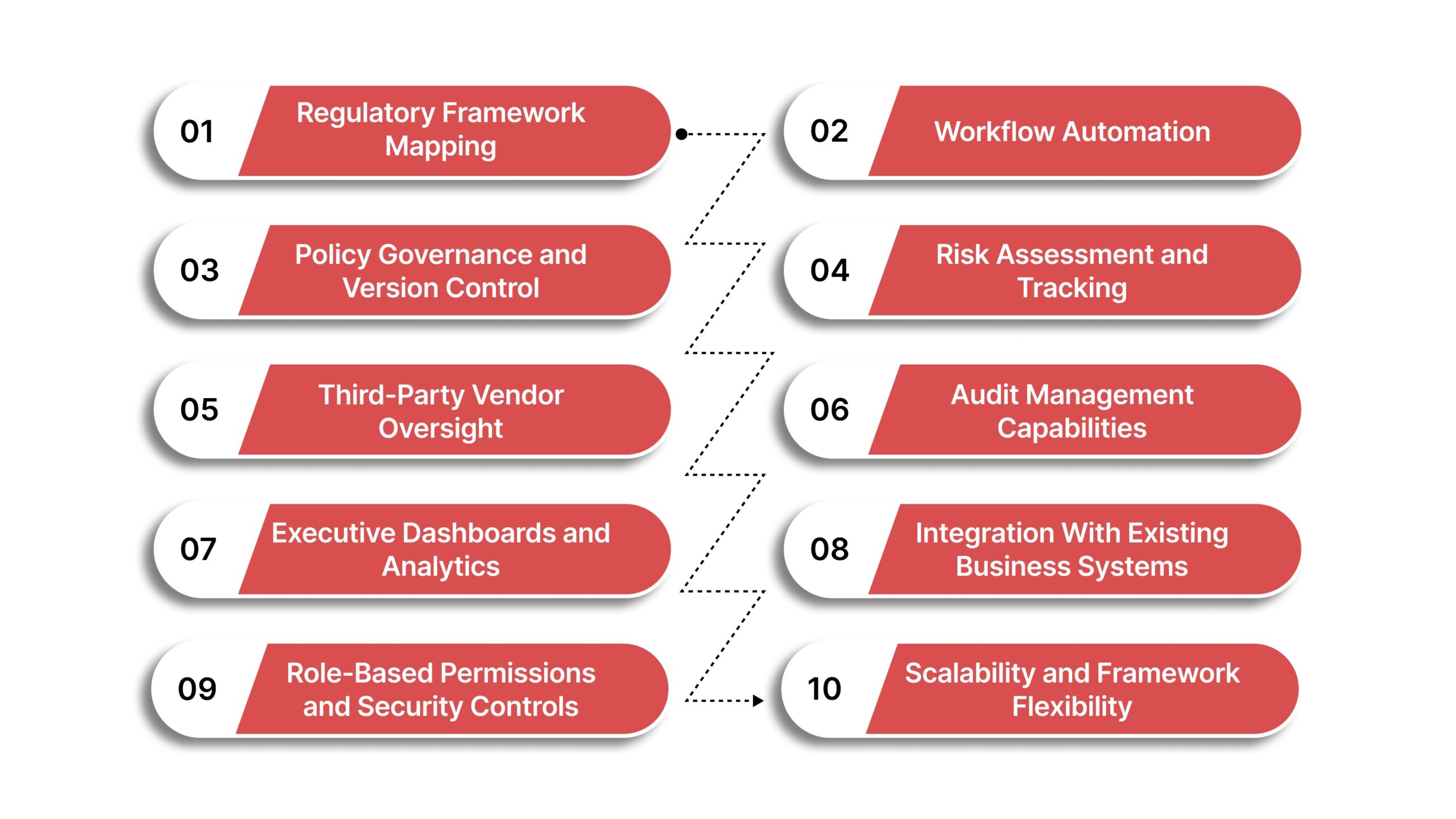 01 Regulatory Framework Mapping

02 Workflow Automation

03 Policy Governance and Version Control

04 Risk Assessment and Tracking

05 Third-Party Vendor Oversight

06 Audit Management Capabilities

07 Executive Dashboards and Analytics

08 Integration With Existing Business Systems

09 Role-Based Permissions and Security Controls

10 Scalability and Framework Flexibility